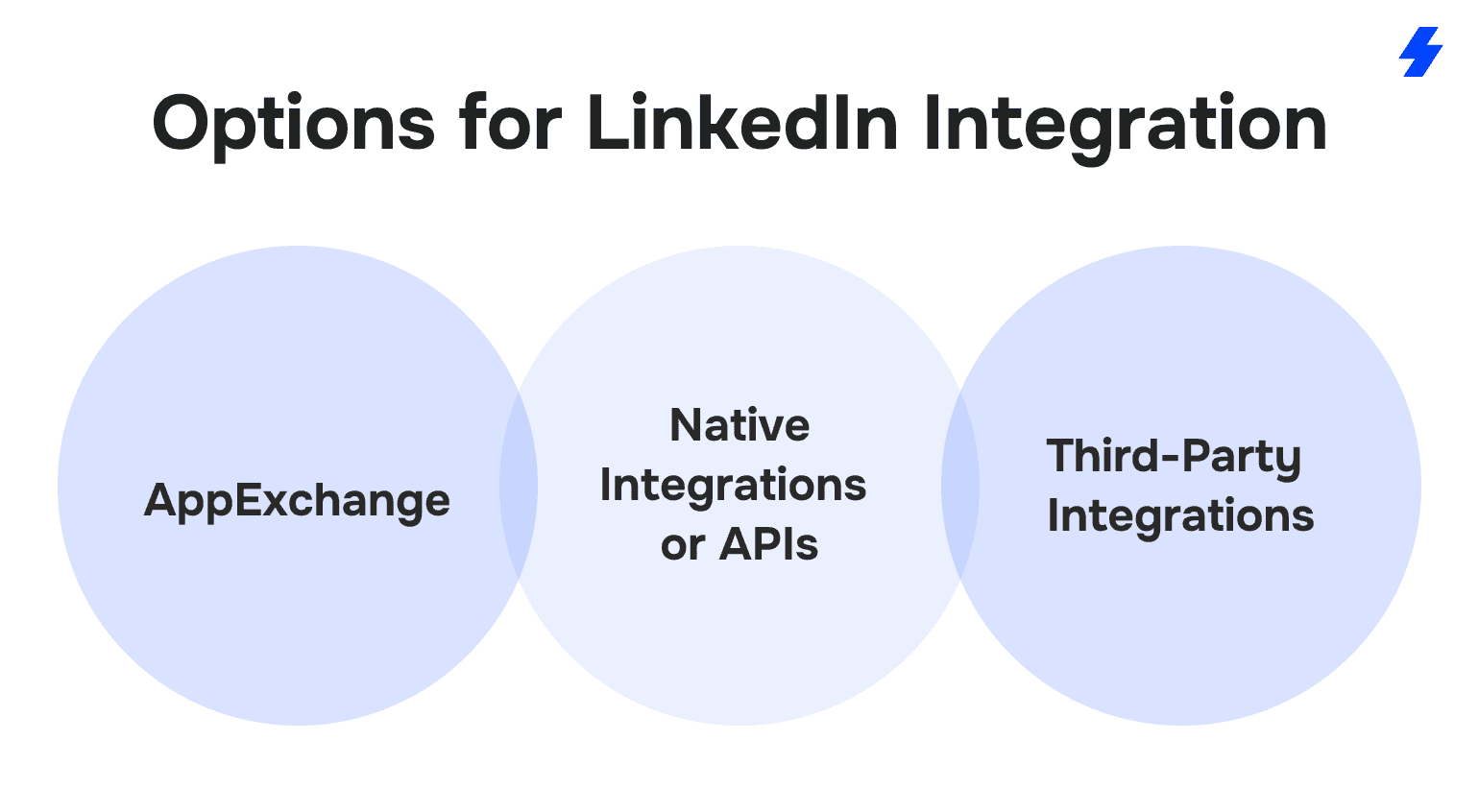 Options for LinkedIn Integration

AppExchange

Native Integrations or APIs

Third-Party Integrations